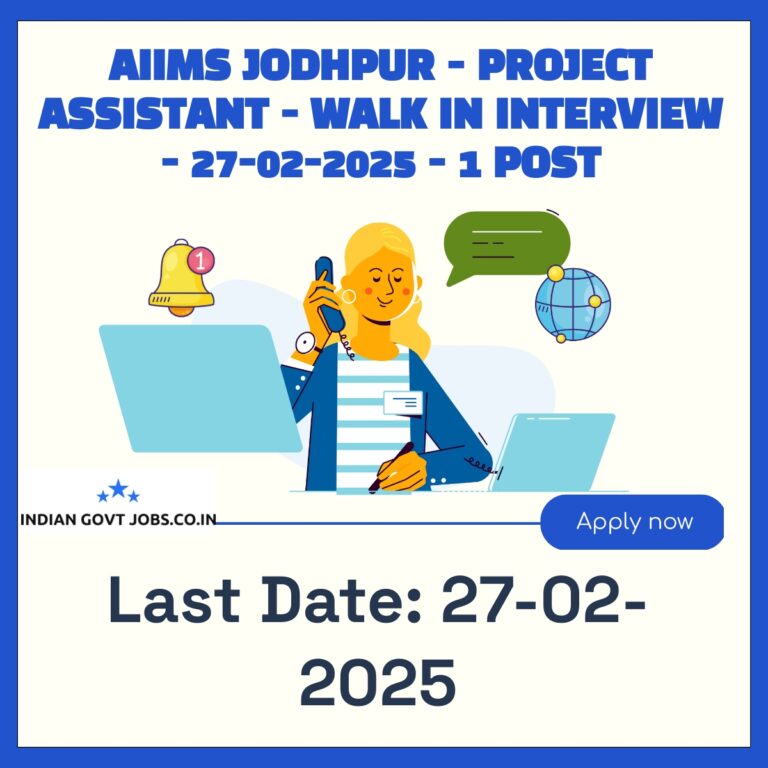 AIIMS JODHPUR - PROJECT ASSISTANT - WALK IN INTERVIEW - 27-02-2025 - 1 POST

1

INDIAN GOVT JOBS.CO.IN

Apply now

Last Date: 27-02-2025